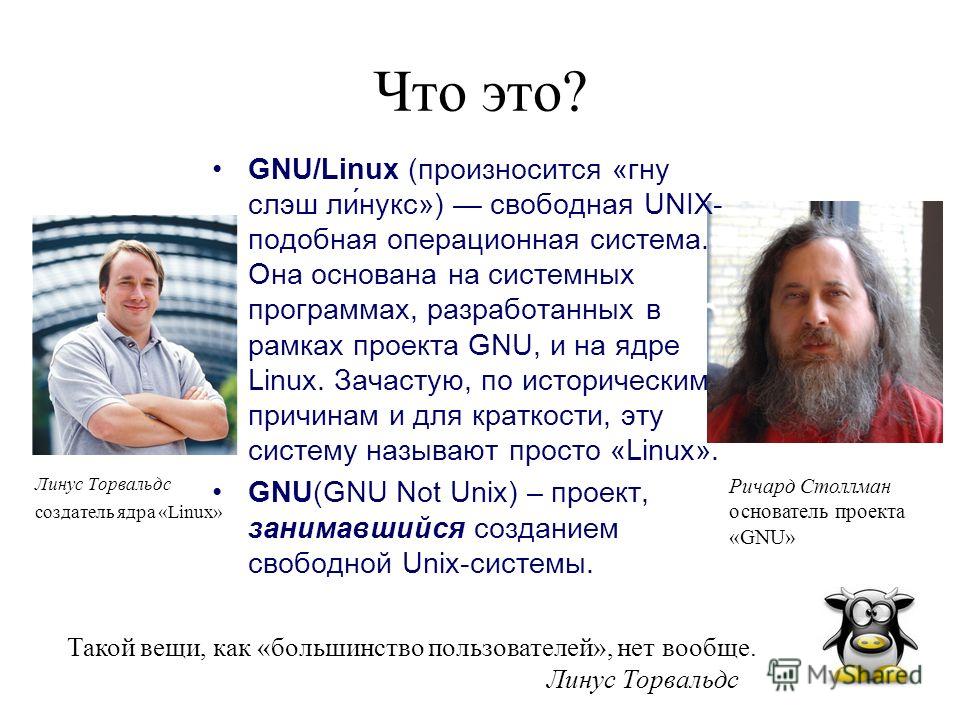 Что это?

• **GNU/Linux** (произносится «гну слэш ли́нукс») — свободная UNIX-подобная операционная система. Она основана на системных программах, разработанных в рамках проекта GNU, и на ядре Linux. Зачастую, по историческим причинам и для краткости, эту систему называют просто «Linux».

• **GNU**(GNU Not Unix) – проект, ***занимавшийся*** созданием свободной Unix-системы.

Линус Торвальдс
создатель ядра «Linux»

Ричард Столлман
основатель проекта «GNU»

Такой вещи, как «большинство пользователей», нет вообще.
Линус Торвальдс

MyShared